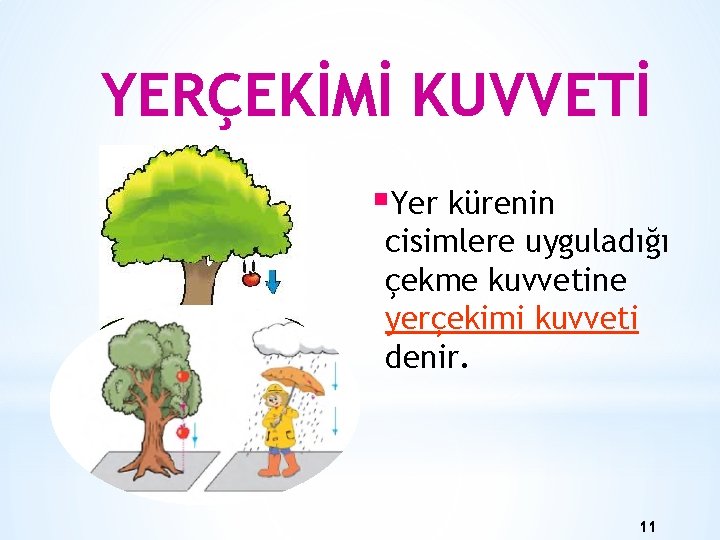 YERÇEKİMİ KUVVETİ

Yer kürenin cisimlere uyguladığı çekme kuvvetine yerçekimi kuvveti denir.

11